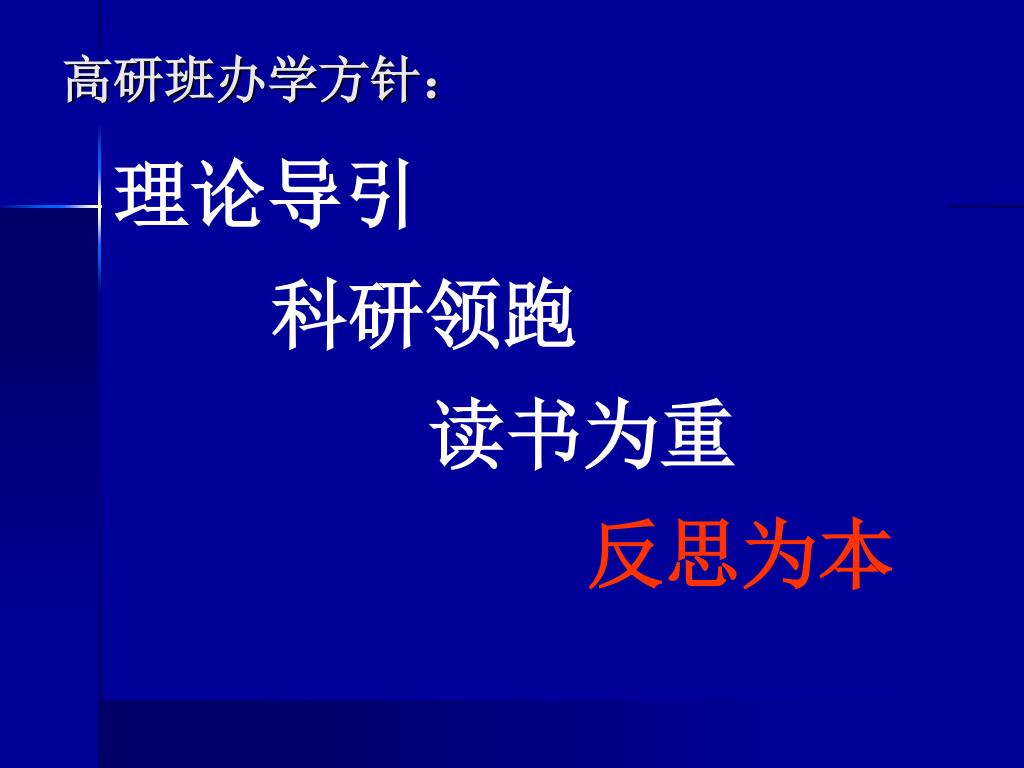 高研班办学方针：

理论导引

科研领跑

读书为重

反思为本